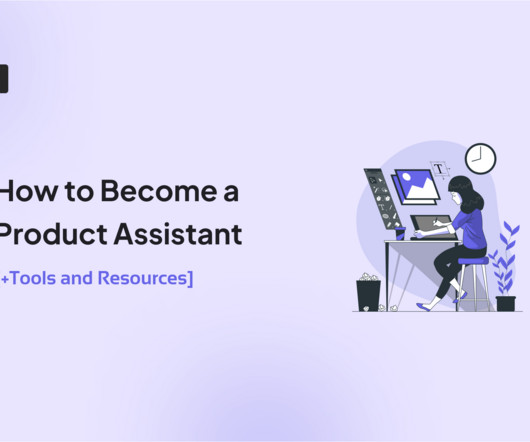 How to Become a Product Assistant

+Tools and Resources]

T